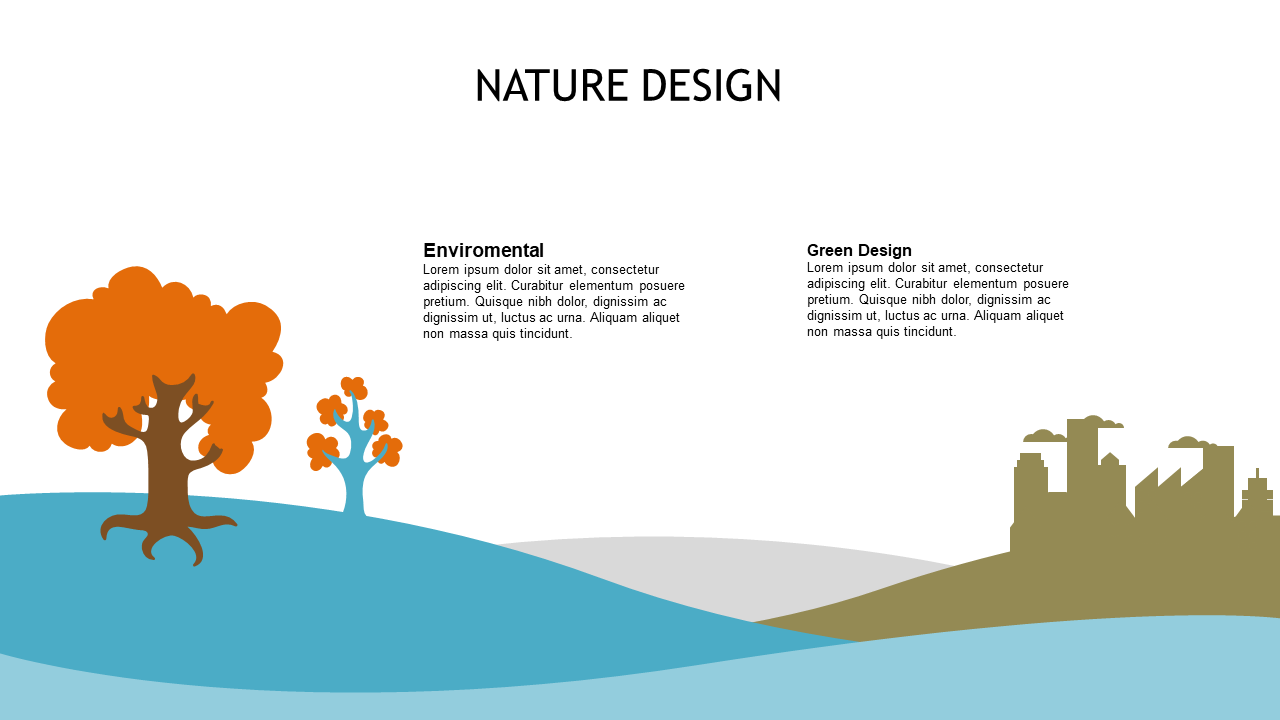 NATURE DESIGN

Enviromental
Lorem ipsum dolor sit amet, consectetur adipiscing elit. Curabitur elementum posuere pretium. Quisque nibh dolor, dignissim ac dignissim ut, luctus ac urna. Aliquam aliquet non massa quis tincidunt.

Green Design
Lorem ipsum dolor sit amet, consectetur adipiscing elit. Curabitur elementum posuere pretium. Quisque nibh dolor, dignissim ac dignissim ut, luctus ac urna. Aliquam aliquet non massa quis tincidunt.